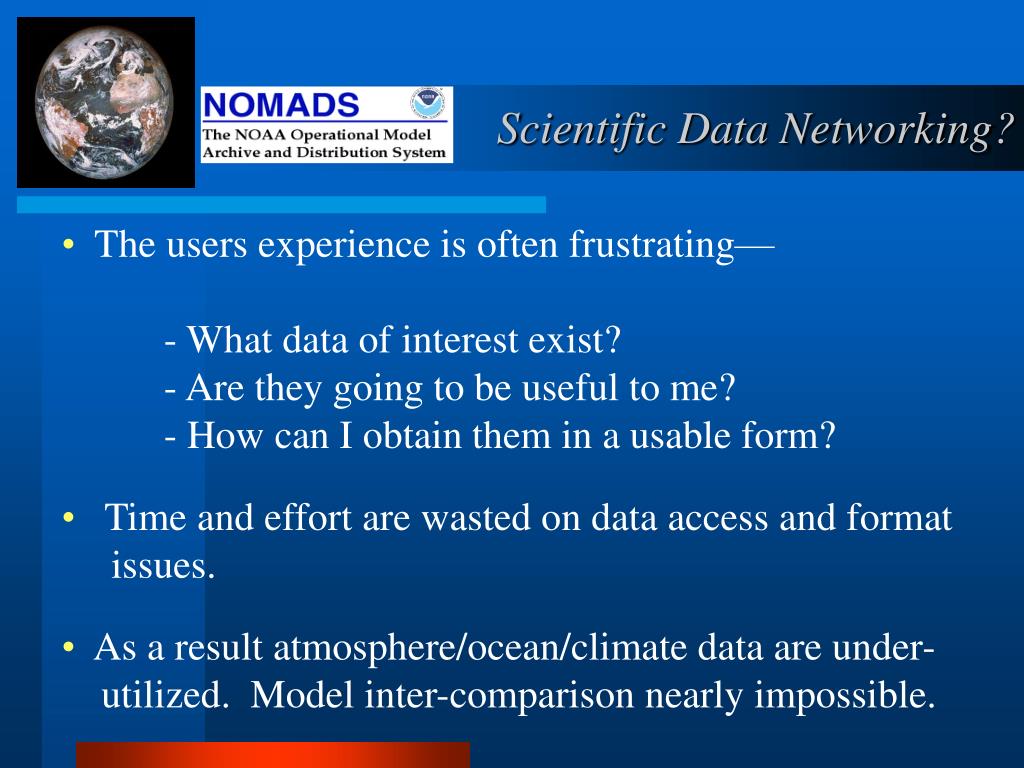 NOMADS
The NOAA Operational Model Archive and Distribution System

Scientific Data Networking?

• The users experience is often frustrating—

- What data of interest exist?
- Are they going to be useful to me?
- How can I obtain them in a usable form?

• Time and effort are wasted on data access and format issues.

• As a result atmosphere/ocean/climate data are under-utilized. Model inter-comparison nearly impossible.